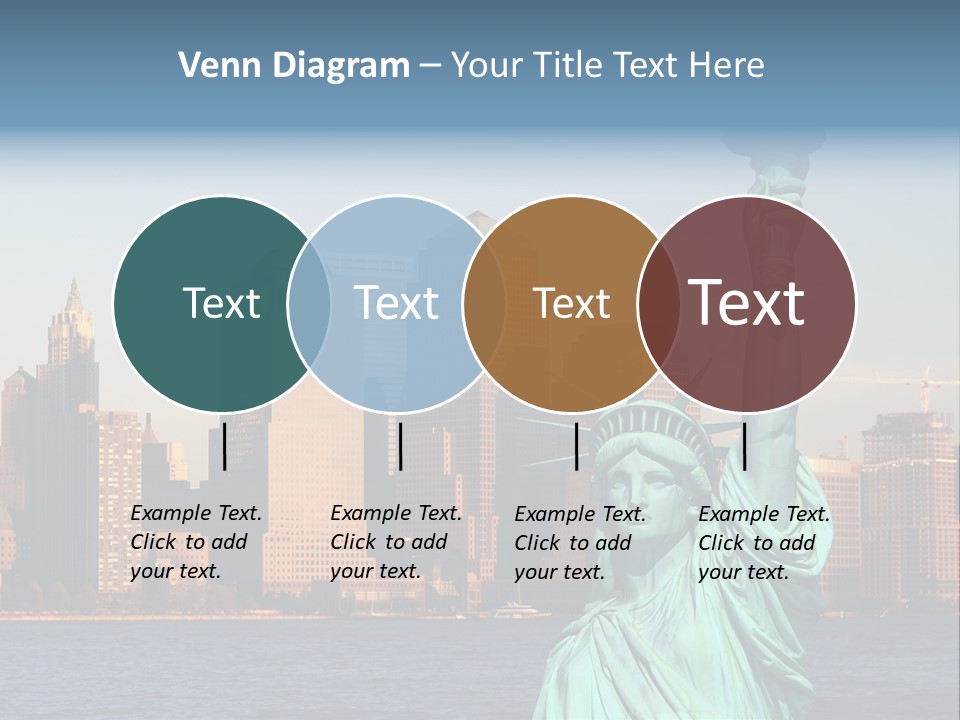 Venn Diagram – Your Title Text Here

Text

Text

Text

Text

Example Text. Click to add your text.

Example Text. Click to add your text.

Example Text. Click to add your text.

Example Text. Click to add your text.